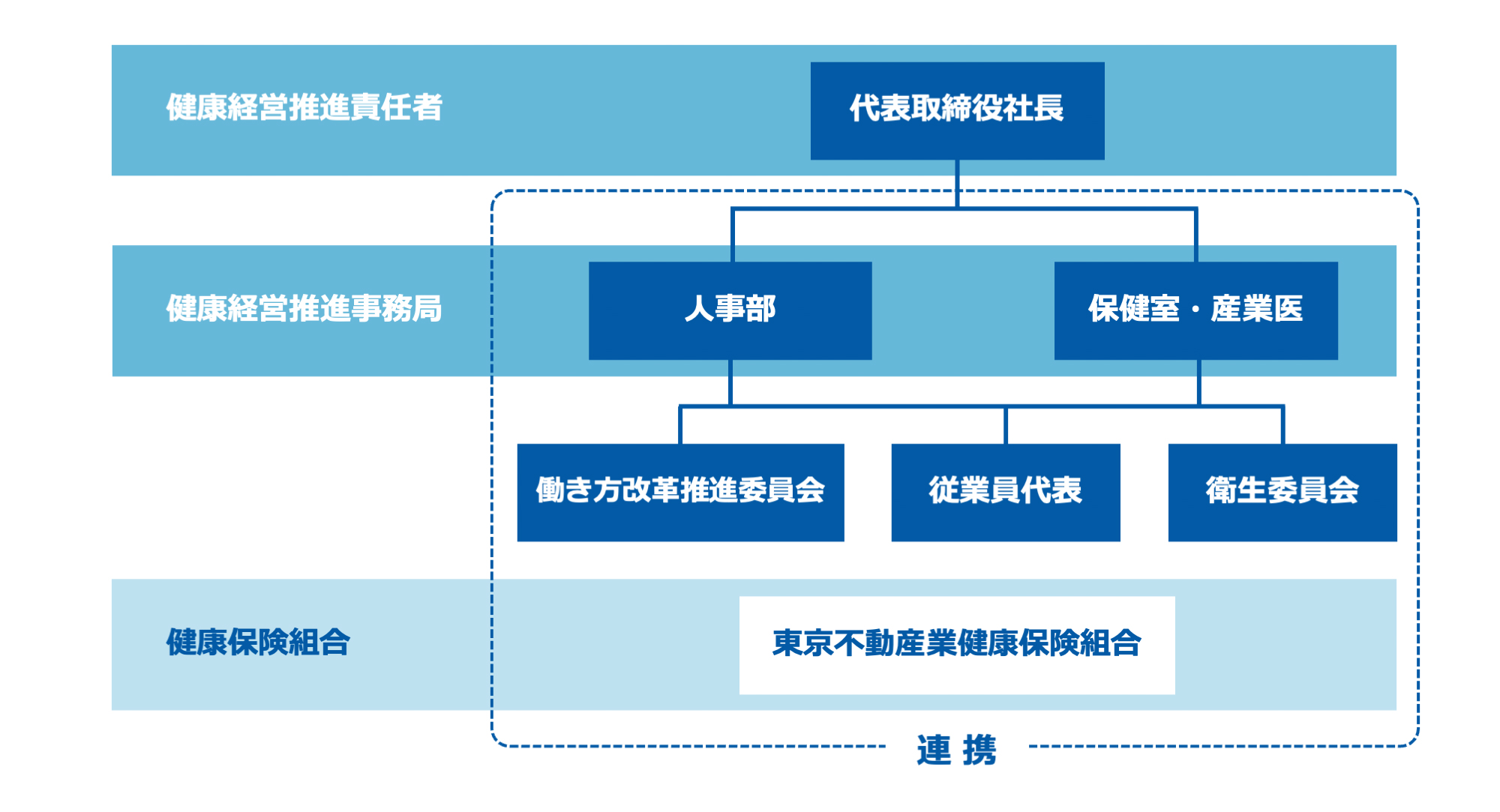 健康経営推進責任者

代表取締役社長

健康経営推進事務局

人事部

保健室・産業医

働き方改革推進委員会

従業員代表

衛生委員会

健康保険組合

東京不動産業健康保険組合

連 携